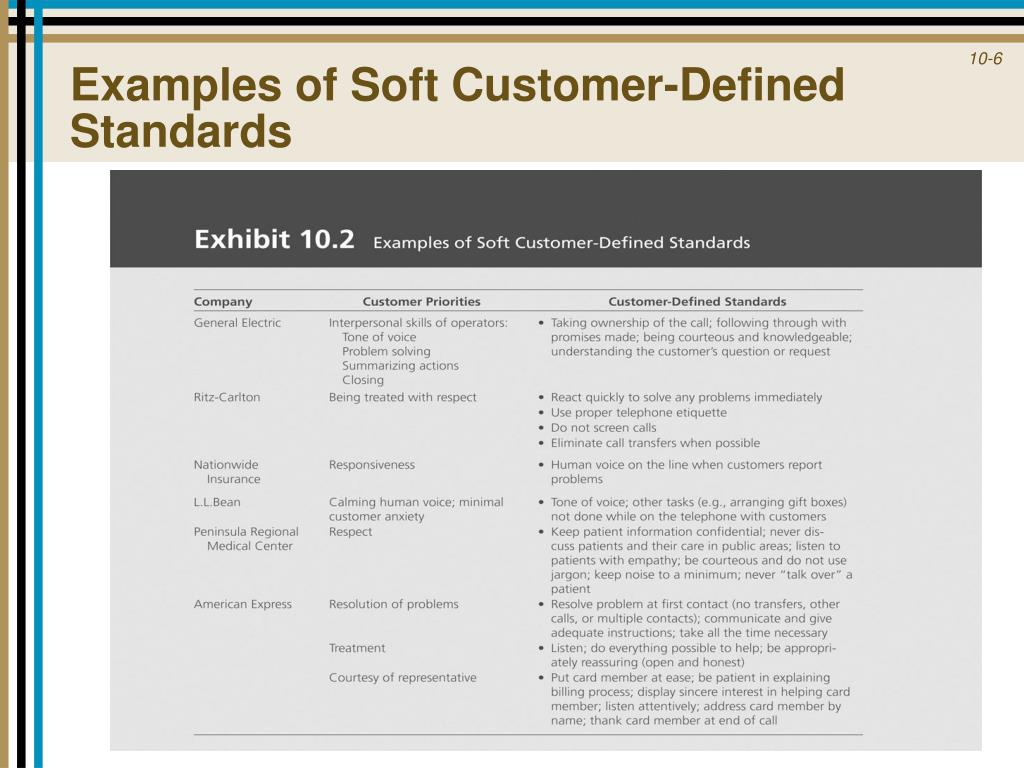 10-6

Examples of Soft Customer-Defined Standards

Exhibit 10.2 Examples of Soft Customer-Defined Standards

| Company | Customer Priorities | Customer-Defined Standards |
|---|---|---|
| General Electric | Interpersonal skills of operators: Tone of voice Problem solving Summarizing actions Closing | • Taking ownership of the call; following through with promises made; being courteous and knowledgeable; understanding the customer's question or request |
| Ritz-Carlton | Being treated with respect | • React quickly to solve any problems immediately • Use proper telephone etiquette • Do not screen calls • Eliminate call transfers when possible |
| Nationwide Insurance | Responsiveness | • Human voice on the line when customers report problems |
| L.L.Bean | Calming human voice; minimal customer anxiety | • Tone of voice; other tasks (e.g., arranging gift boxes) not done while on the telephone with customers |
| Peninsula Regional Medical Center | Respect | • Keep patient information confidential; never discuss patients and their care in public areas; listen to patients with empathy; be courteous and do not use jargon; keep noise to a minimum; never "talk over" a patient |
| American Express | Resolution of problems | • Resolve problem at first contact (no transfers, other calls, or multiple contacts); communicate and give adequate instructions; take all the time necessary |
| | Treatment | • Listen; do everything possible to help; be appropriately reassuring (open and honest) |
| | Courtesy of representative | • Put card member at ease; be patient in explaining billing process; display sincere interest in helping card member; listen attentively; address card member by name; thank card member at end of call |